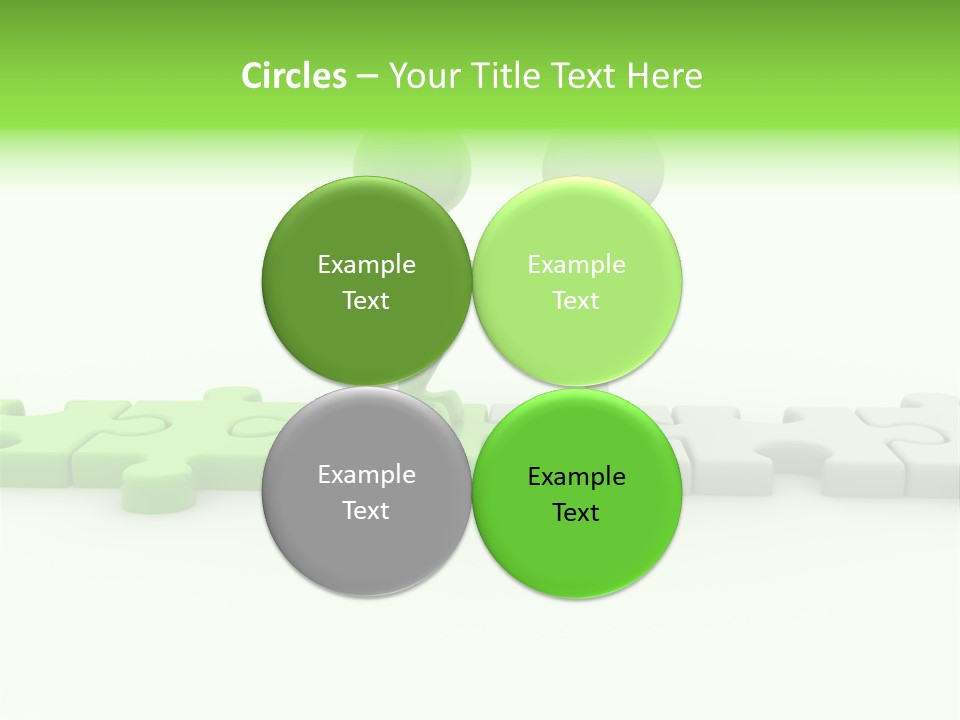 Circles – Your Title Text Here

Example Text

Example Text

Example Text

Example Text